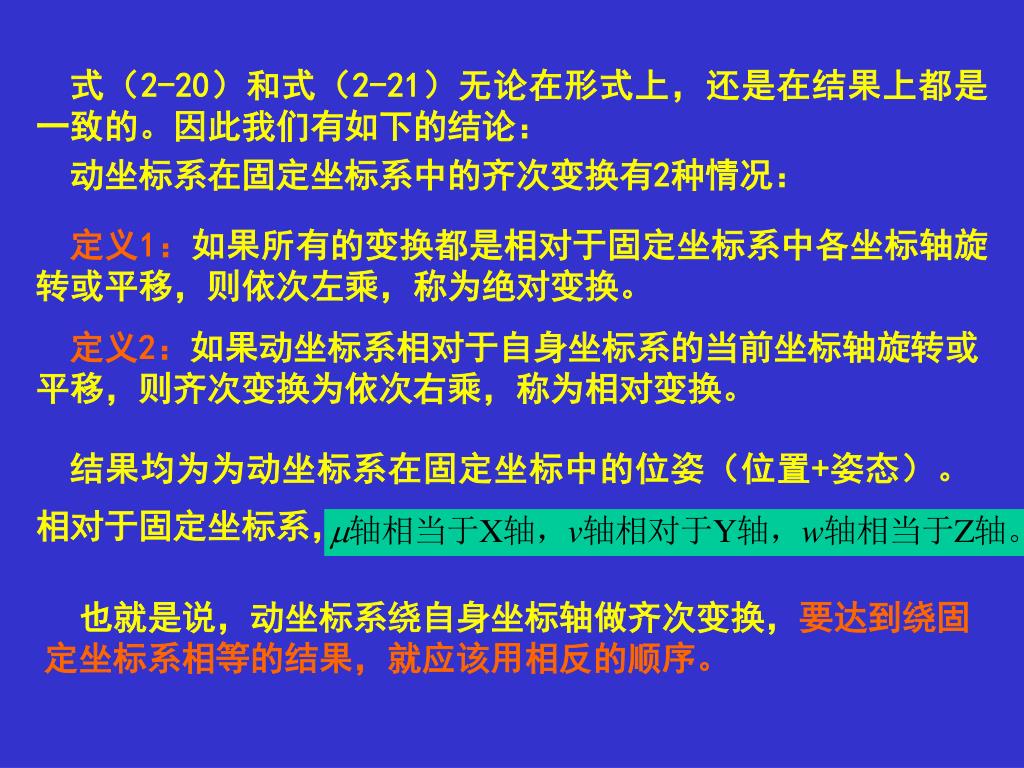 式（2-20）和式（2-21）无论在形式上，还是在结果上都是一致的。因此我们有如下的结论：

动坐标系在固定坐标系中的齐次变换有2种情况：

定义1：如果所有的变换都是相对于固定坐标系中各坐标轴旋转或平移，则依次左乘，称为绝对变换。

定义2：如果动坐标系相对于自身坐标系的当前坐标轴旋转或平移，则齐次变换为依次右乘，称为相对变换。

结果均为为动坐标系在固定坐标中的位姿（位置+姿态）。

相对于固定坐标系，$\mu$轴相当于X轴，$v$轴相对于Y轴，$w$轴相当于Z轴。

也就是说，动坐标系绕自身坐标轴做齐次变换，要达到绕固定坐标系相等的结果，就应该用相反的顺序。